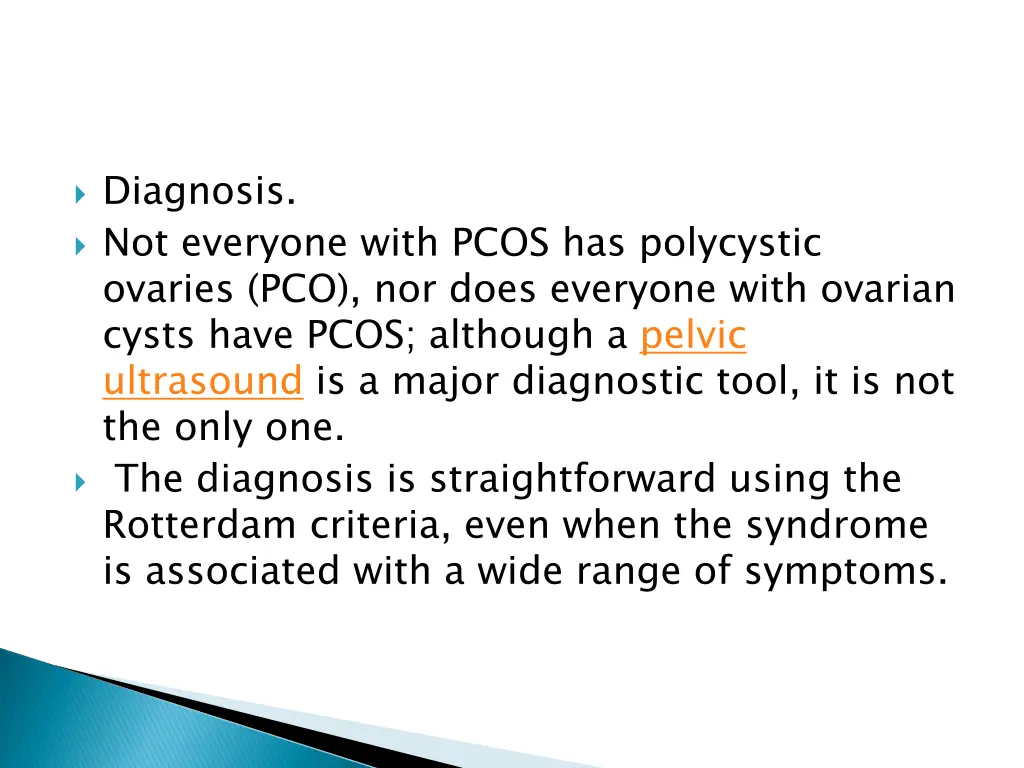 Diagnosis.

Not everyone with PCOS has polycystic ovaries (PCO), nor does everyone with ovarian cysts have PCOS; although a pelvic ultrasound is a major diagnostic tool, it is not the only one.

The diagnosis is straightforward using the Rotterdam criteria, even when the syndrome is associated with a wide range of symptoms.